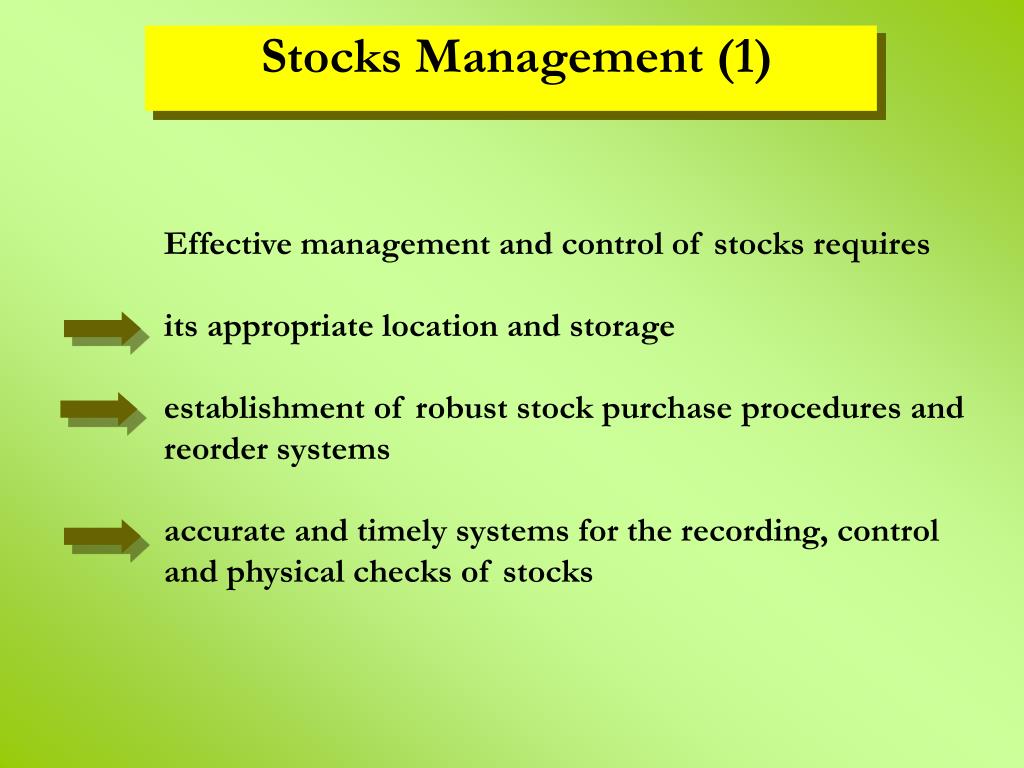 Stocks Management (1)

Effective management and control of stocks requires

its appropriate location and storage

establishment of robust stock purchase procedures and reorder systems

accurate and timely systems for the recording, control and physical checks of stocks